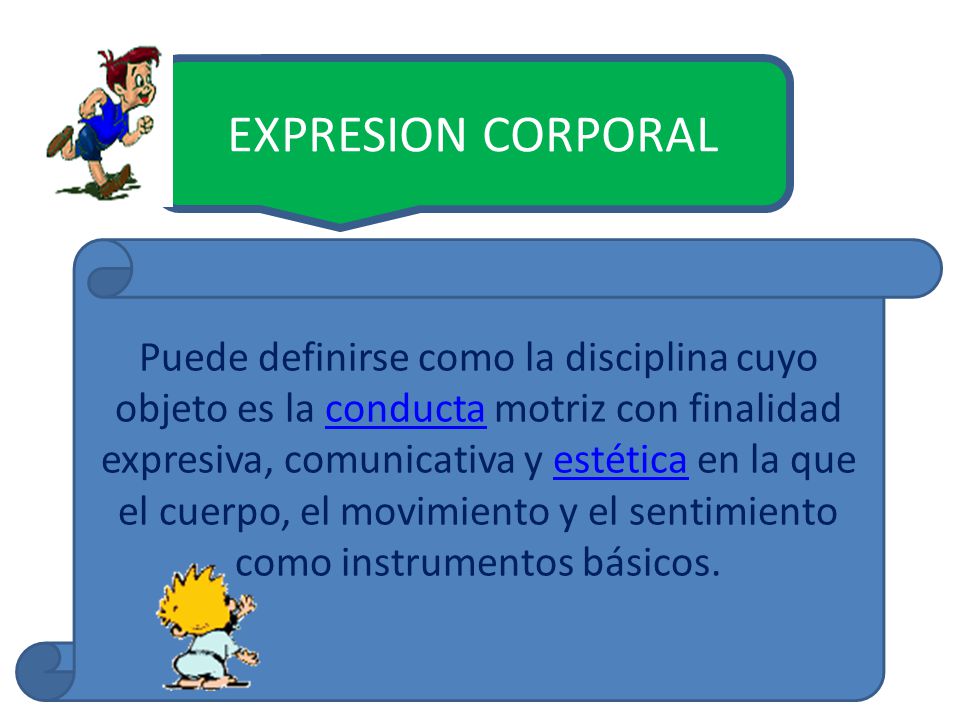 EXPRESION CORPORAL

Puede definirse como la disciplina cuyo objeto es la conducta motriz con finalidad expresiva, comunicativa y estética en la que el cuerpo, el movimiento y el sentimiento como instrumentos básicos.